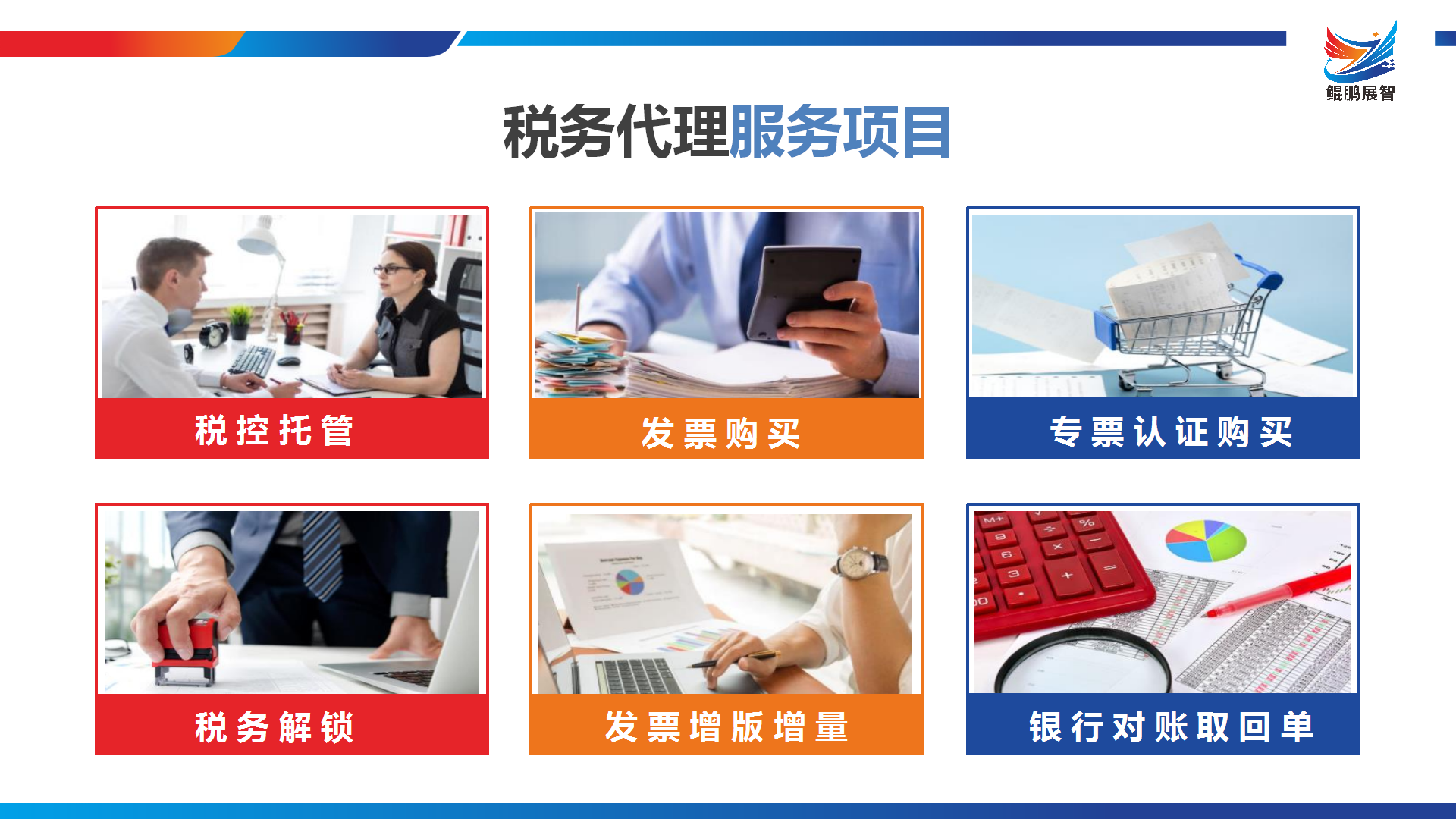 鲲鹏展智

税务代理服务项目

税控托管

发票购买

专票认证购买

税务解锁

发票增版增量

银行对账取回单